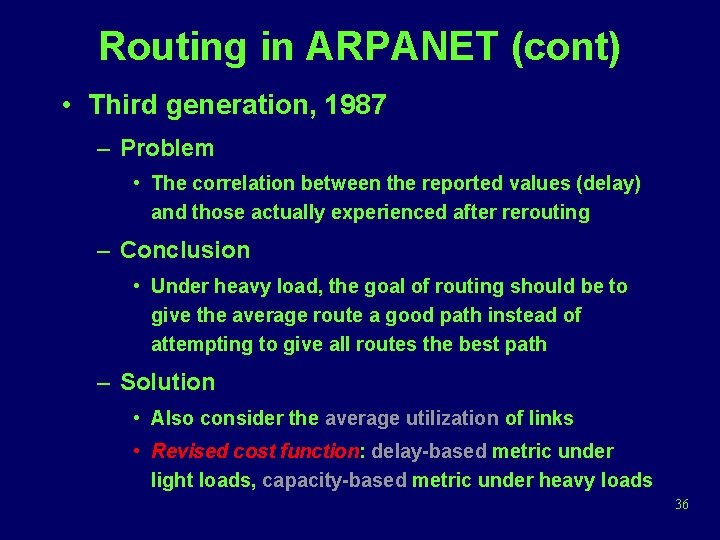 Routing in ARPANET (cont)

• Third generation, 1987

– Problem

• The correlation between the reported values (delay) and those actually experienced after rerouting

– Conclusion

• Under heavy load, the goal of routing should be to give the average route a good path instead of attempting to give all routes the best path

– Solution

• Also consider the average utilization of links

• Revised cost function: delay-based metric under light loads, capacity-based metric under heavy loads

36